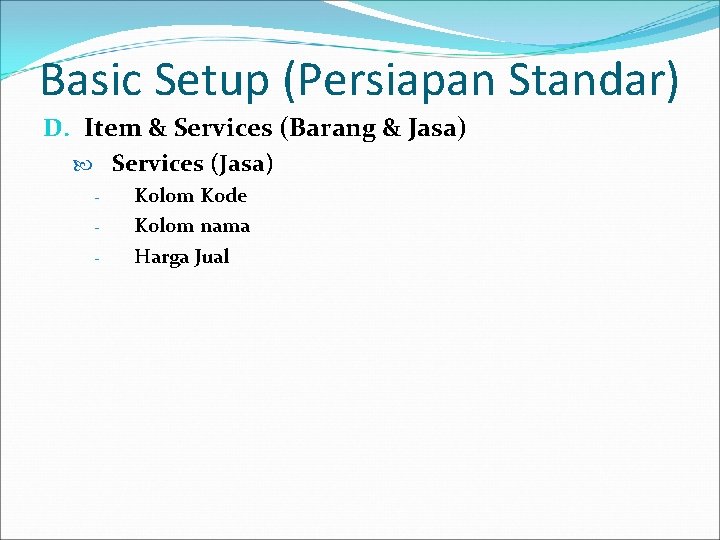 Basic Setup (Persiapan Standar)

D. Item & Services (Barang & Jasa)

Services (Jasa)

- Kolom Kode
- Kolom nama
- Harga Jual